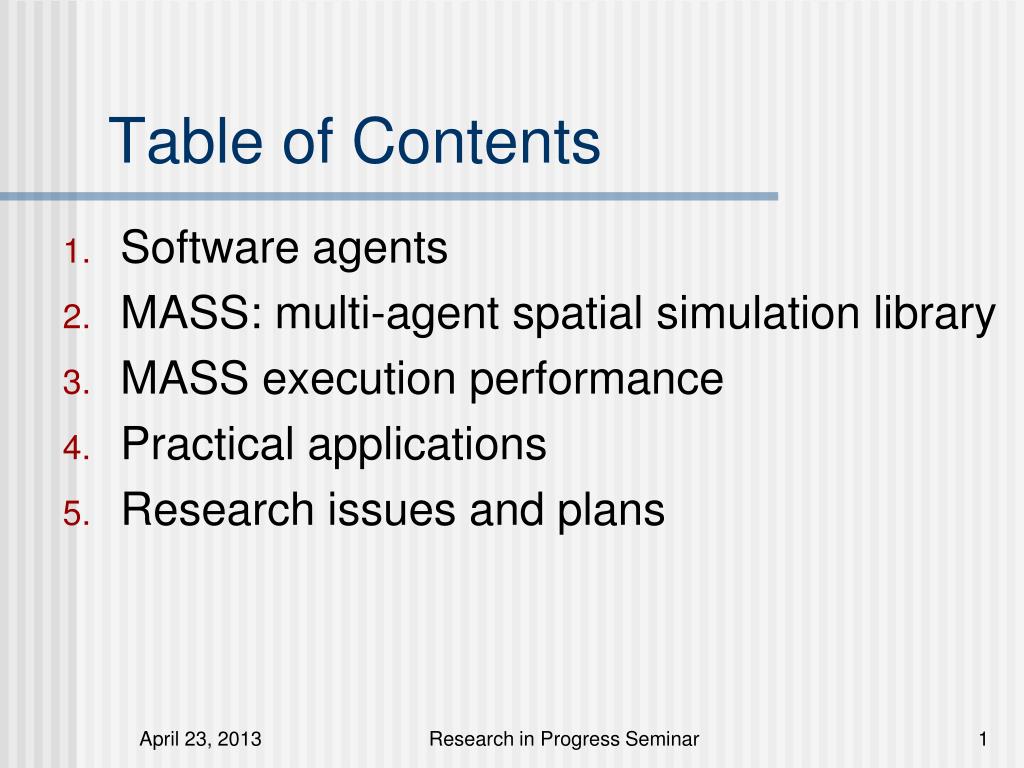 Table of Contents

1. Software agents
2. MASS: multi-agent spatial simulation library
3. MASS execution performance
4. Practical applications
5. Research issues and plans

April 23, 2013 Research in Progress Seminar 1